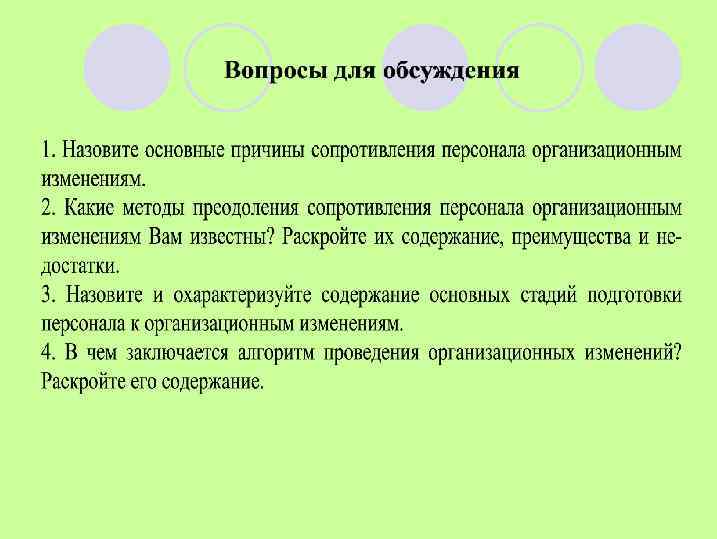 Вопросы для обсуждения

1. Назовите основные причины сопротивления персонала организационным изменениям.
2. Какие методы преодоления сопротивления персонала организационным изменениям Вам известны? Раскройте их содержание, преимущества и недостатки.
3. Назовите и охарактеризуйте содержание основных стадий подготовки персонала к организационным изменениям.
4. В чем заключается алгоритм проведения организационных изменений? Раскройте его содержание.